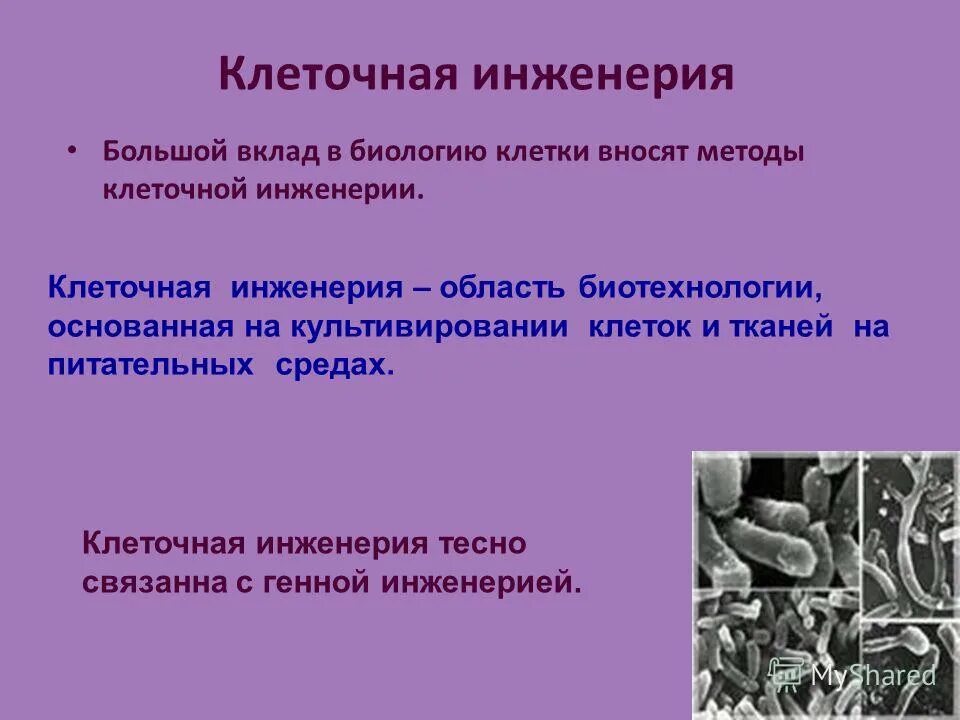 Клеточная инженерия

• Большой вклад в биологию клетки вносят методы клеточной инженерии.

Клеточная инженерия – область биотехнологии, основанная на культивировании клеток и тканей на питательных средах.

Клеточная инженерия тесно связанна с генной инженерией.

MyShared